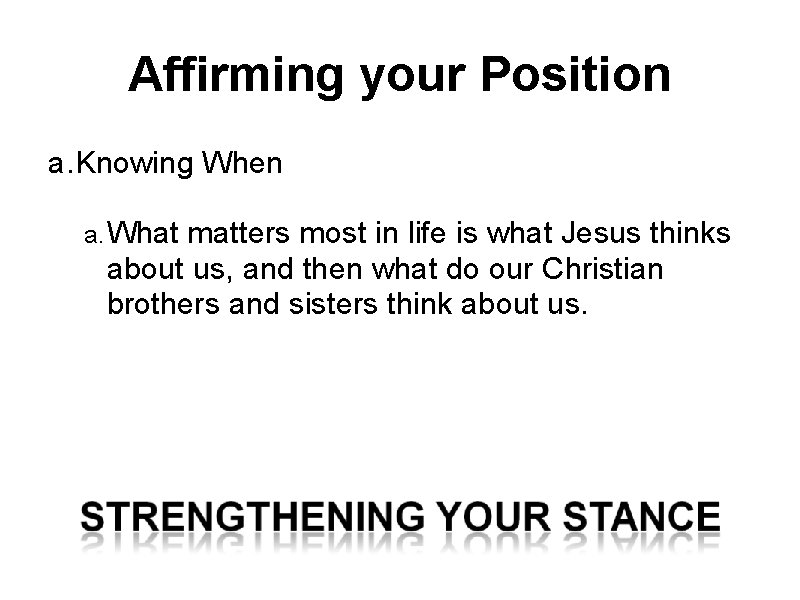 Affirming your Position

a. Knowing When

a. What matters most in life is what Jesus thinks about us, and then what do our Christian brothers and sisters think about us.

STRENGTHENING YOUR STANCE